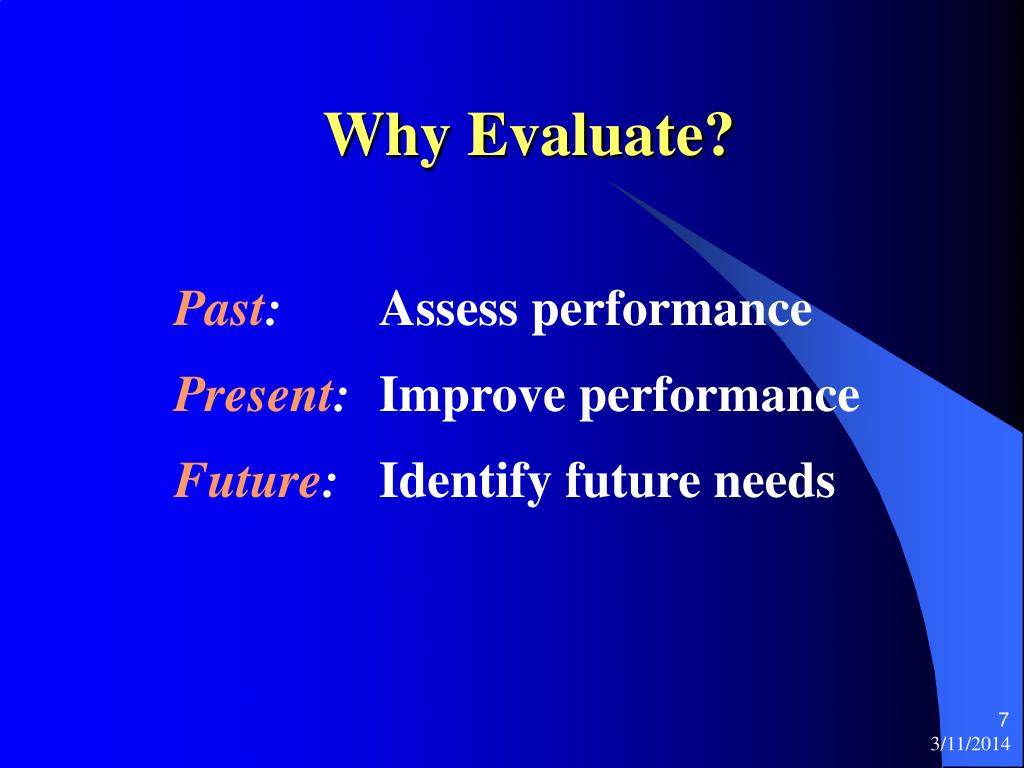 Why Evaluate?

Past: Assess performance
Present: Improve performance
Future: Identify future needs

7
3/11/2014